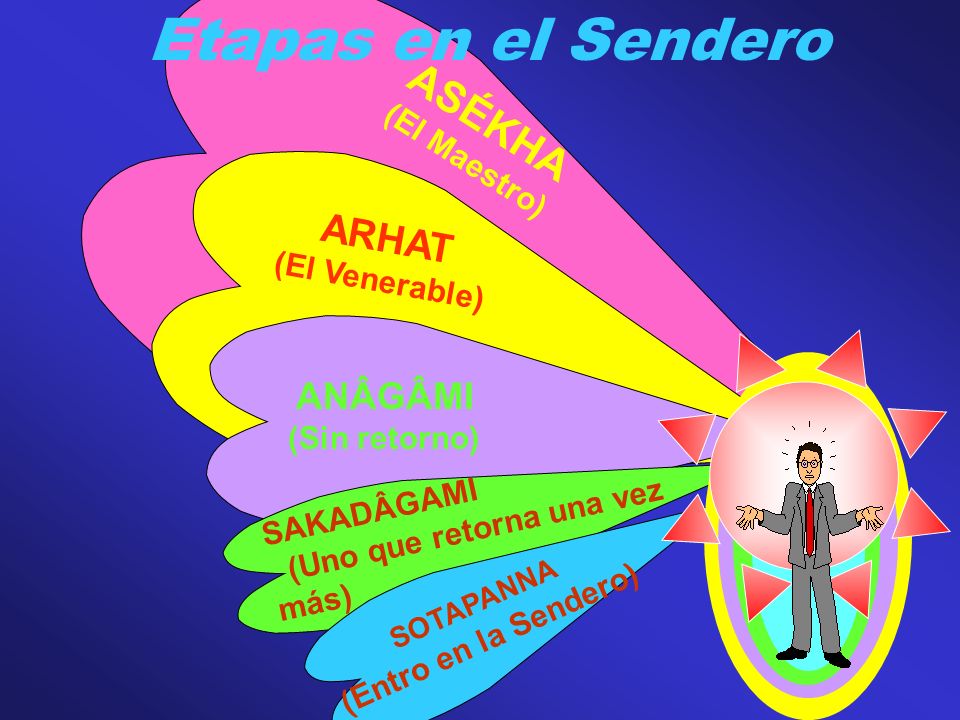 Etapas en el Sendero

ASÉKHA
(El Maestro)

ARHAT
(El Venerable)

ANÂGÂMI
(Sin retorno)

SAKADÂGAMI
(Uno que retorna una vez más)

SOTAPANNA
(Entro en la Sendero)